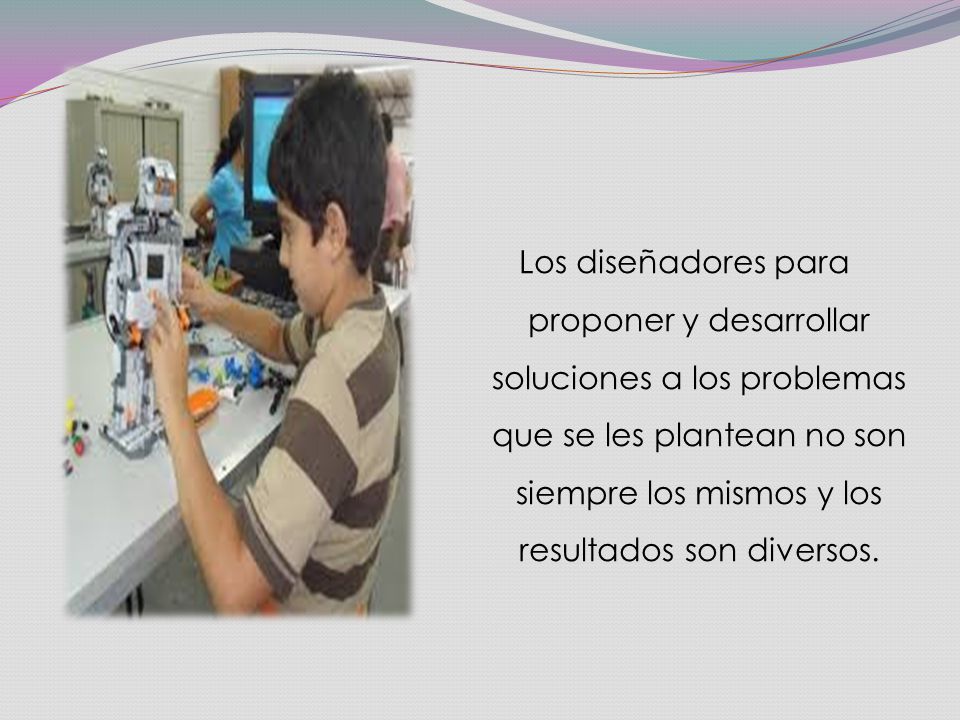 Los diseñadores para proponer y desarrollar soluciones a los problemas que se les plantean no son siempre los mismos y los resultados son diversos.